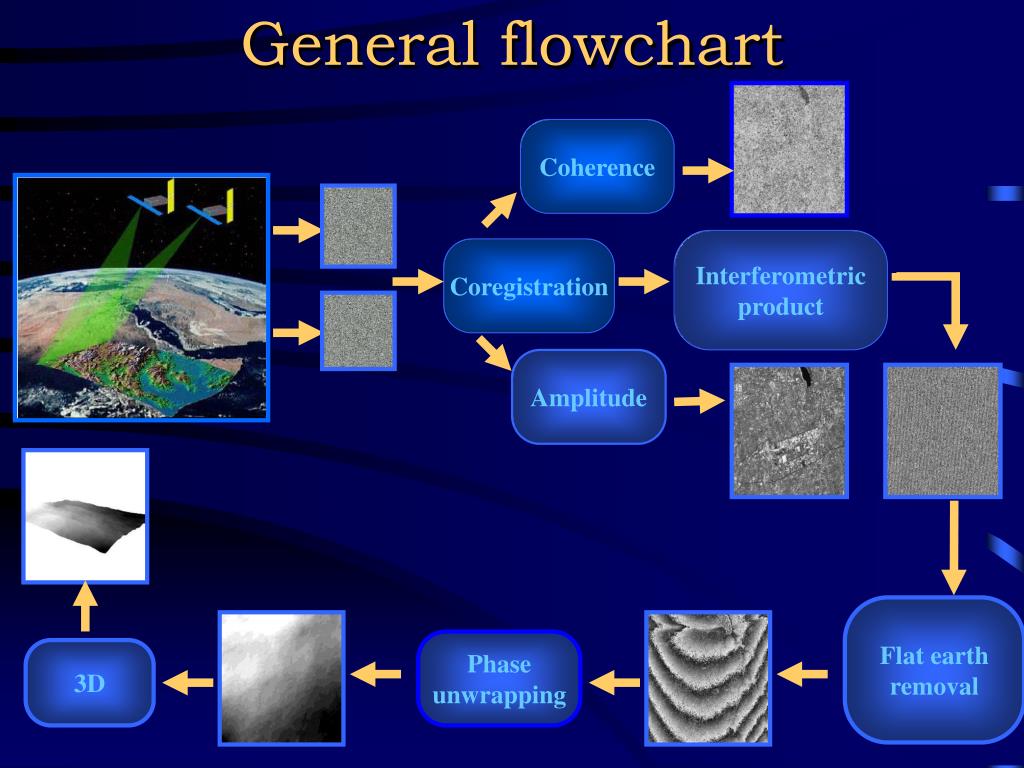 General flowchart

Coherence

Coregistration

Interferometric product

Amplitude

Flat earth removal

Phase unwrapping

3D